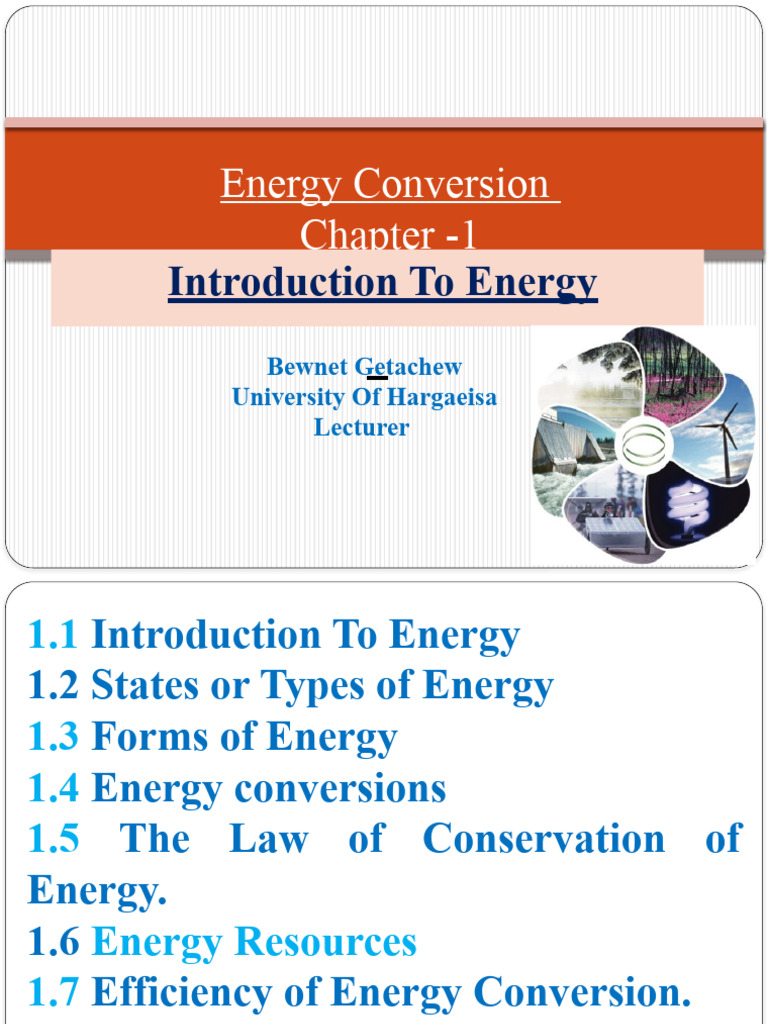 Energy Conversion
Chapter -1

Introduction To Energy

Bewnet Getachew
University Of Hargaeisa
Lecturer

1.1 Introduction To Energy
1.2 States or Types of Energy
1.3 Forms of Energy
1.4 Energy conversions
1.5 The Law of Conservation of Energy.
1.6 Energy Resources
1.7 Efficiency of Energy Conversion.